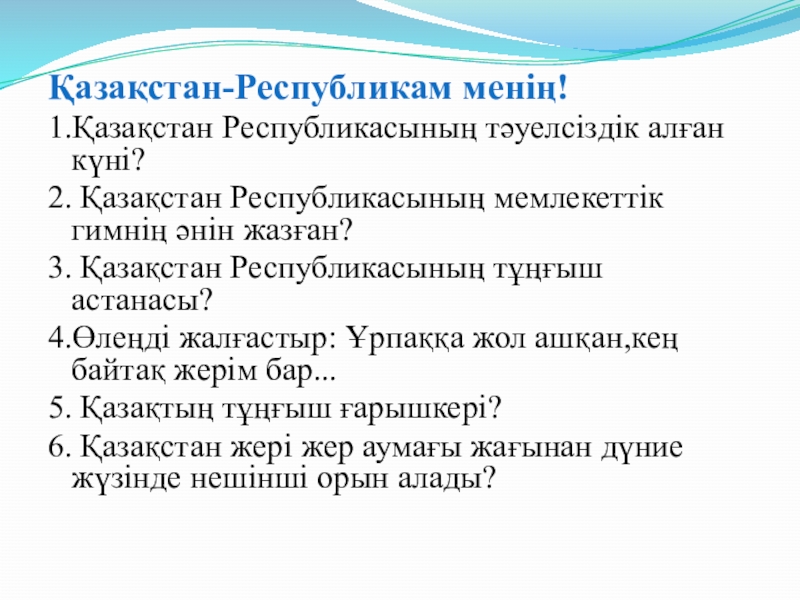 Қазақстан-Республикам менің!

1.Қазақстан Республикасының тәуелсіздік алған күні?

2. Қазақстан Республикасының мемлекеттік гимнің әнін жазған?

3. Қазақстан Республикасының тұңғыш астанасы?

4.Өлеңді жалғастыр: Ұрпаққа жол ашқан,кең байтақ жерім бар...

5. Қазақтың тұңғыш ғарышкері?

6. Қазақстан жері жер аумағы жағынан дүние жүзінде нешінші орын алады?